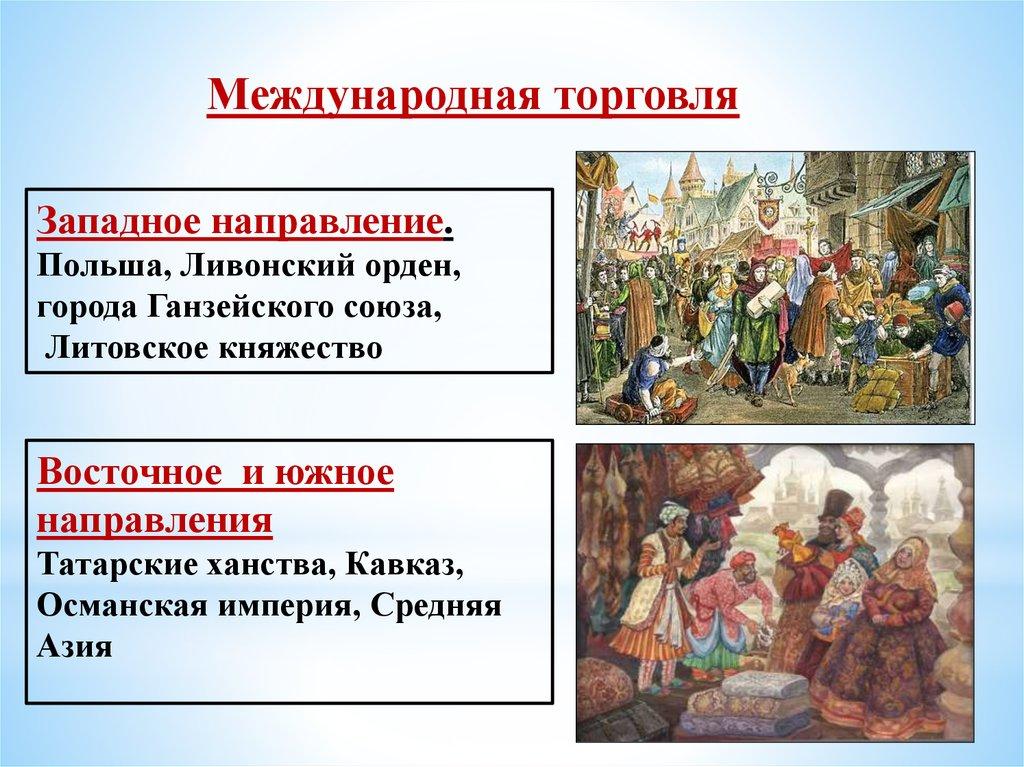 Международная торговля

Западное направление.
Польша, Ливонский орден, города Ганзейского союза, Литовское княжество

Восточное и южное направления
Татарские ханства, Кавказ, Османская империя, Средняя Азия